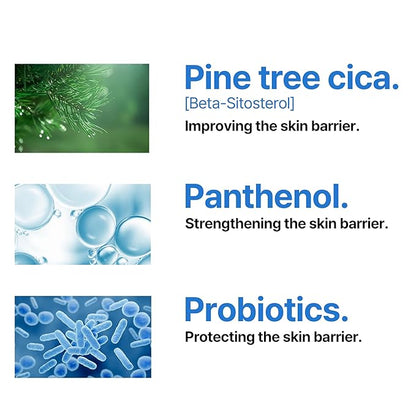 Pine tree cica.
[Beta-Sitosterol]
Improving the skin barrier.

Panthenol.
Strengthening the skin barrier.

Probiotics.
Protecting the skin barrier.